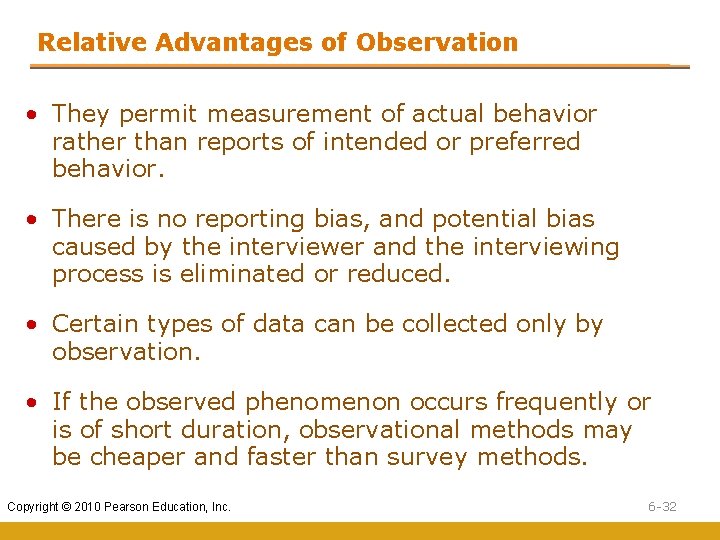 Relative Advantages of Observation

• They permit measurement of actual behavior rather than reports of intended or preferred behavior.

• There is no reporting bias, and potential bias caused by the interviewer and the interviewing process is eliminated or reduced.

• Certain types of data can be collected only by observation.

• If the observed phenomenon occurs frequently or is of short duration, observational methods may be cheaper and faster than survey methods.

Copyright © 2010 Pearson Education, Inc.

6-32